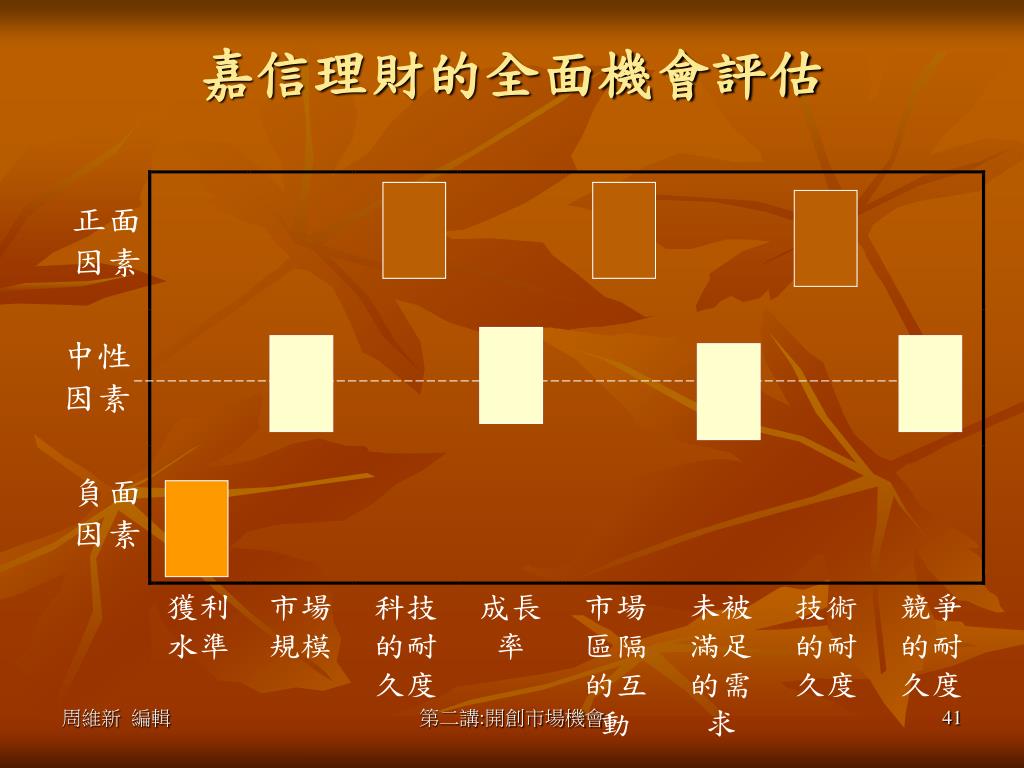 嘉信理財的全面機會評估

正面因素

中性因素

負面因素

獲利水準

市場規模

科技的耐久度

成長率

市場區隔的互動

未被滿足的需求

技術的耐久度

競爭的耐久度

周維新 編輯

第二講:開創市場機會

41